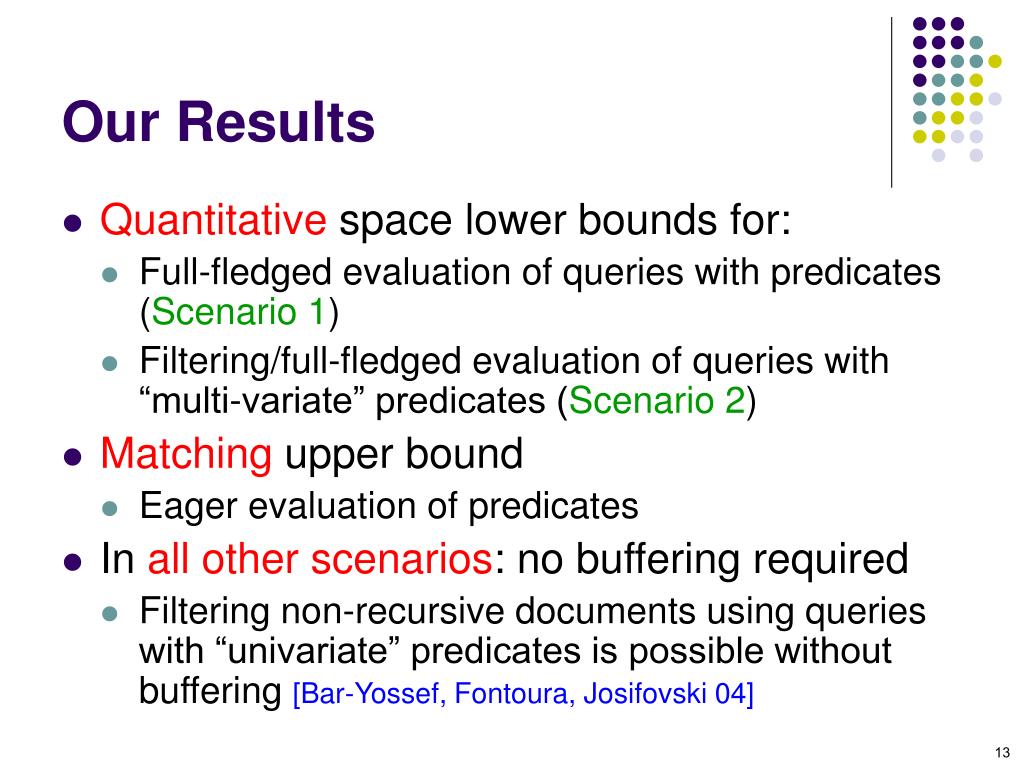 Our Results

- Quantitative space lower bounds for:
  - Full-fledged evaluation of queries with predicates (Scenario 1)
  - Filtering/full-fledged evaluation of queries with “multi-variate” predicates (Scenario 2)
- Matching upper bound
  - Eager evaluation of predicates
- In all other scenarios: no buffering required
  - Filtering non-recursive documents using queries with “univariate” predicates is possible without buffering [Bar-Yossef, Fontoura, Josifovski 04]

13